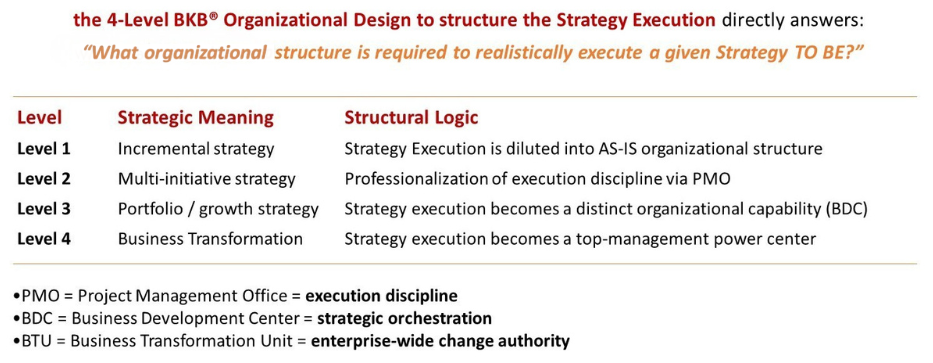 the 4-Level BKB® Organizational Design to structure the Strategy Execution directly answers:
"What organizational structure is required to realistically execute a given Strategy TO BE?"

| Level | Strategic Meaning | Structural Logic |
|---|---|---|
| Level 1 | Incremental strategy | Strategy Execution is diluted into AS-IS organizational structure |
| Level 2 | Multi-initiative strategy | Professionalization of execution discipline via PMO |
| Level 3 | Portfolio / growth strategy | Strategy execution becomes a distinct organizational capability (BDC) |
| Level 4 | Business Transformation | Strategy execution becomes a top-management power center |

•PMO = Project Management Office = execution discipline
•BDC = Business Development Center = strategic orchestration
•BTU = Business Transformation Unit = enterprise-wide change authority